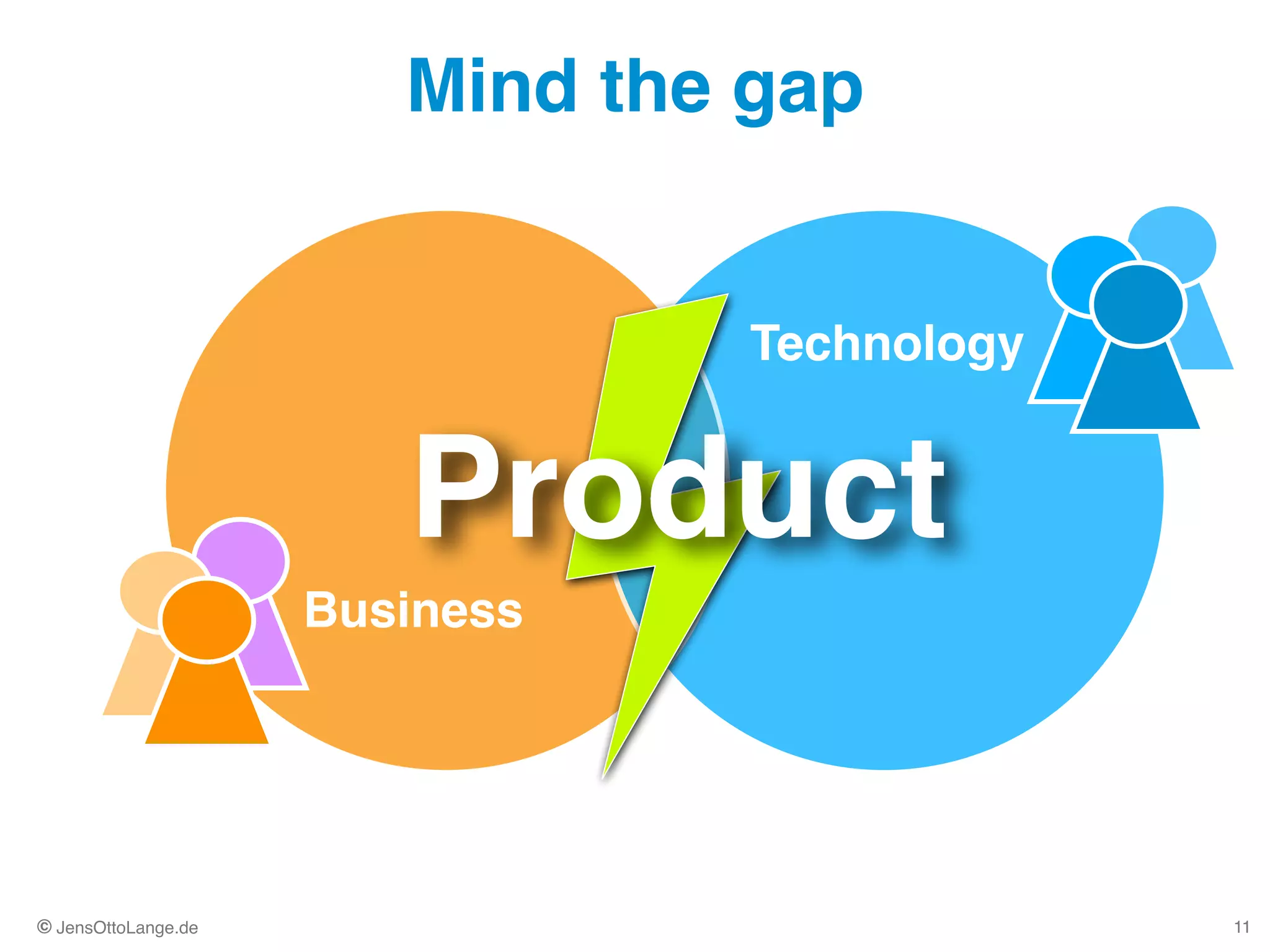 Mind the gap

Technology

Product

Business

© JensOttoLange.de

11